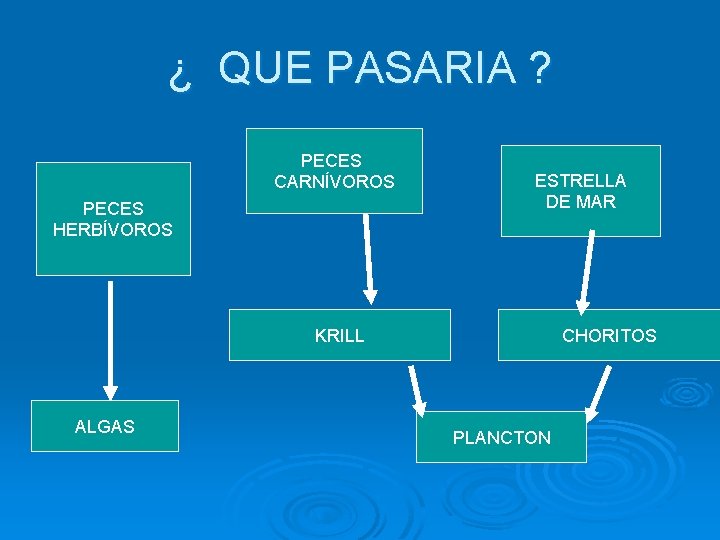 ¿ QUE PASARIA ?

PECES HERBÍVOROS

ALGAS

PECES CARNÍVOROS

KRILL

ESTRELLA DE MAR

CHORITOS

PLANCTON